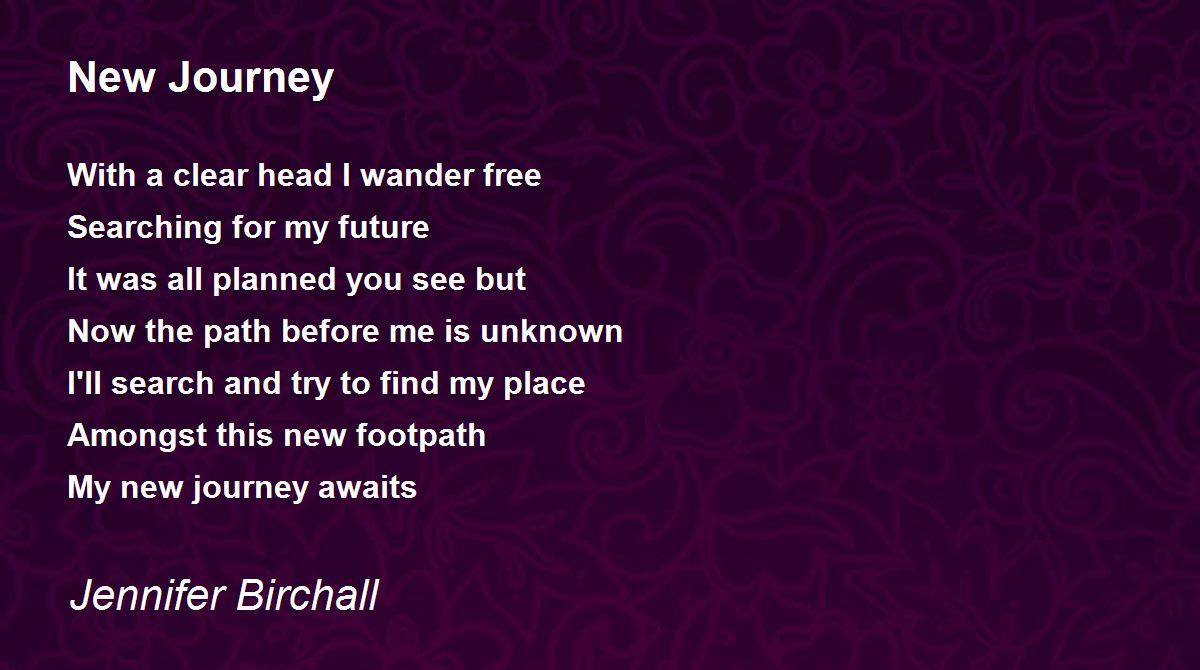 New Journey

With a clear head I wander free
Searching for my future
It was all planned you see but
Now the path before me is unknown
I'll search and try to find my place
Amongst this new footpath
My new journey awaits

Jennifer Birchall